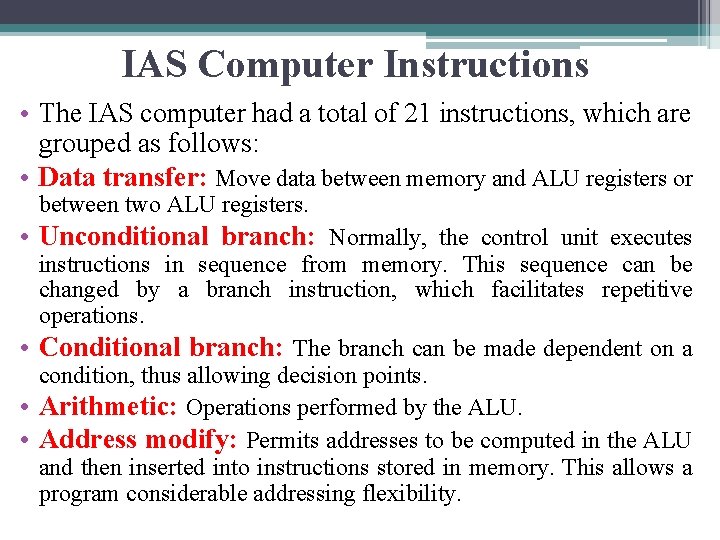 IAS Computer Instructions

• The IAS computer had a total of 21 instructions, which are grouped as follows:

• Data transfer: Move data between memory and ALU registers or between two ALU registers.

• Unconditional branch: Normally, the control unit executes instructions in sequence from memory. This sequence can be changed by a branch instruction, which facilitates repetitive operations.

• Conditional branch: The branch can be made dependent on a condition, thus allowing decision points.

• Arithmetic: Operations performed by the ALU.

• Address modify: Permits addresses to be computed in the ALU and then inserted into instructions stored in memory. This allows a program considerable addressing flexibility.